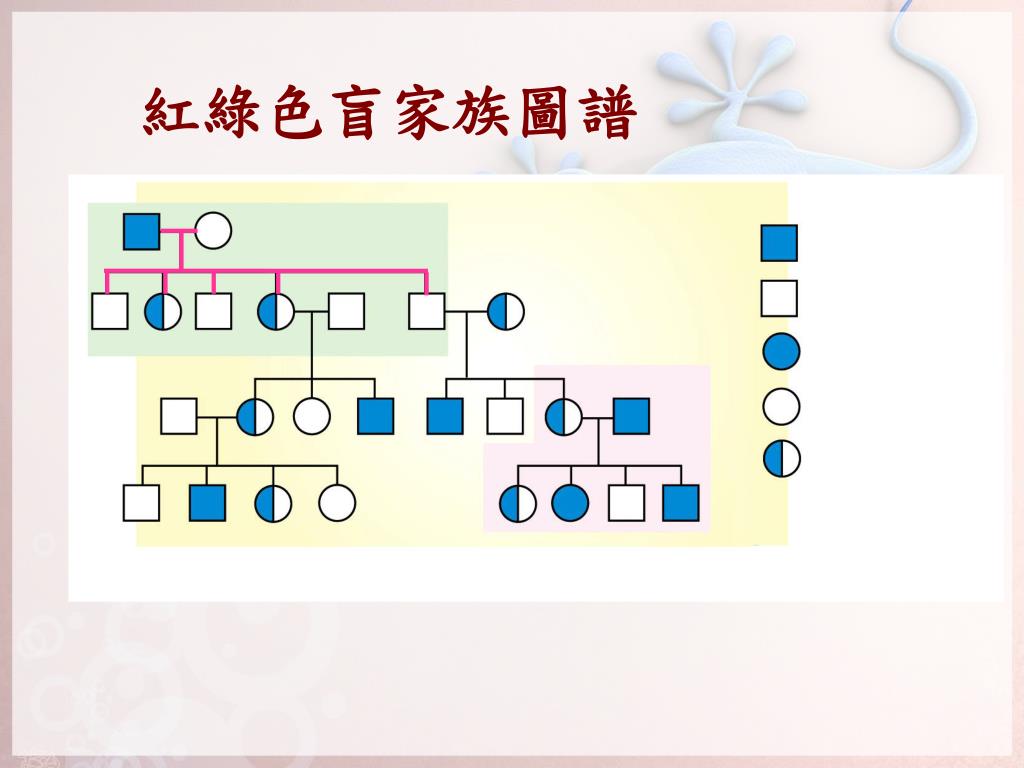 紅綠色盲家族圖譜